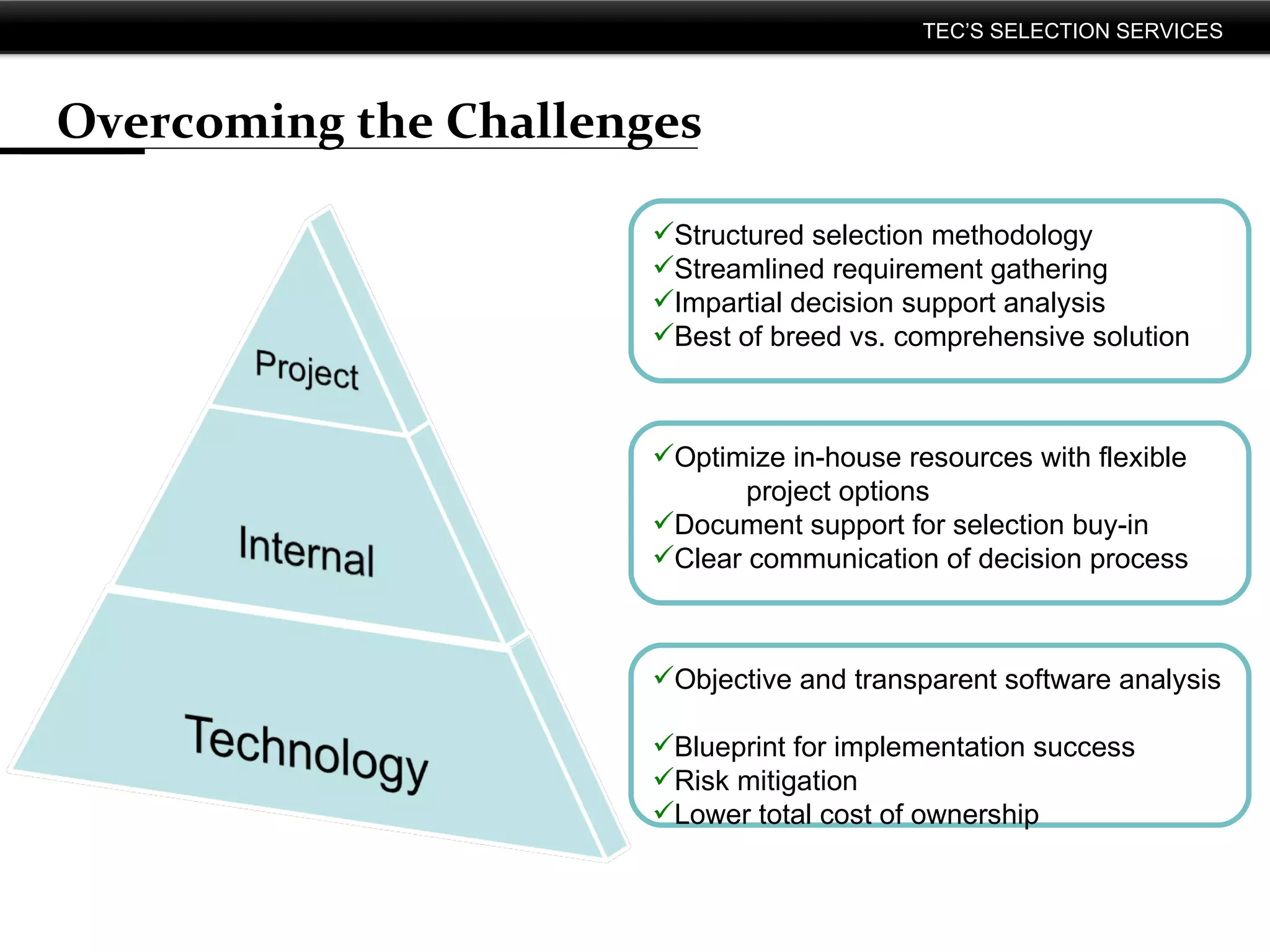 TEC'S SELECTION SERVICES

Overcoming the Challenges

Project

Internal

Technology

✓Structured selection methodology
✓Streamlined requirement gathering
✓Impartial decision support analysis
✓Best of breed vs. comprehensive solution

✓Optimize in-house resources with flexible project options
✓Document support for selection buy-in
✓Clear communication of decision process

✓Objective and transparent software analysis

✓Blueprint for implementation success
✓Risk mitigation
✓Lower total cost of ownership